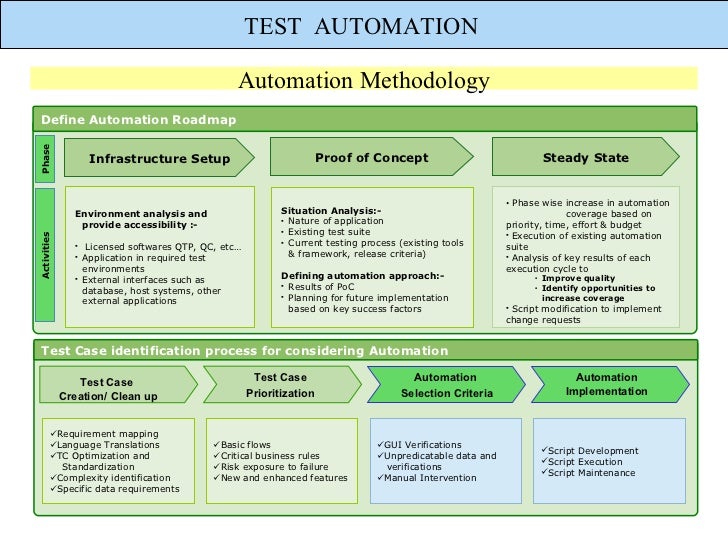 TEST AUTOMATION

Automation Methodology

Define Automation Roadmap

Phase

Infrastructure Setup

Proof of Concept

Steady State

Activities

Environment analysis and provide accessibility :-

• Licensed softwares QTP, QC, etc…
• Application in required test environments
• External interfaces such as database, host systems, other external applications

Situation Analysis:-
• Nature of application
• Existing test suite
• Current testing process (existing tools & framework, release criteria)

Defining automation approach:-
• Results of PoC
• Planning for future implementation based on key success factors

• Phase wise increase in automation coverage based on priority, time, effort & budget
• Execution of existing automation suite
• Analysis of key results of each execution cycle to
• Improve quality
• Identify opportunities to increase coverage
• Script modification to implement change requests

Test Case identification process for considering Automation

Test Case Creation/ Clean up

Test Case Prioritization

Automation Selection Criteria

Automation Implementation

✓Requirement mapping
✓Language Translations
✓TC Optimization and Standardization
✓Complexity identification
✓Specific data requirements

✓Basic flows
✓Critical business rules
✓Risk exposure to failure
✓New and enhanced features

✓GUI Verifications
✓Unpredicatable data and verifications
✓Manual Intervention

✓Script Development
✓Script Execution
✓Script Maintenance